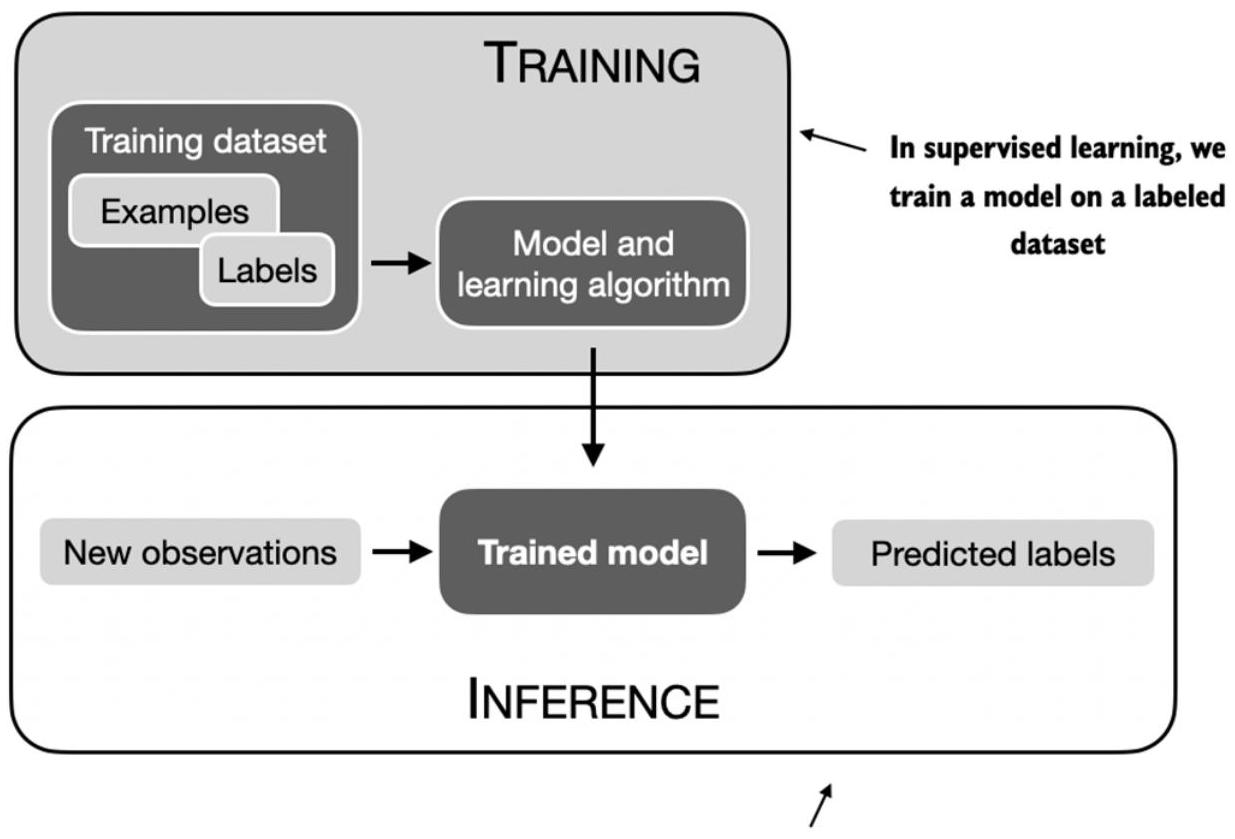 TRAINING

Training dataset

Examples

Labels

Model and learning algorithm

In supervised learning, we train a model on a labeled dataset

New observations

Trained model

Predicted labels

INFERENCE